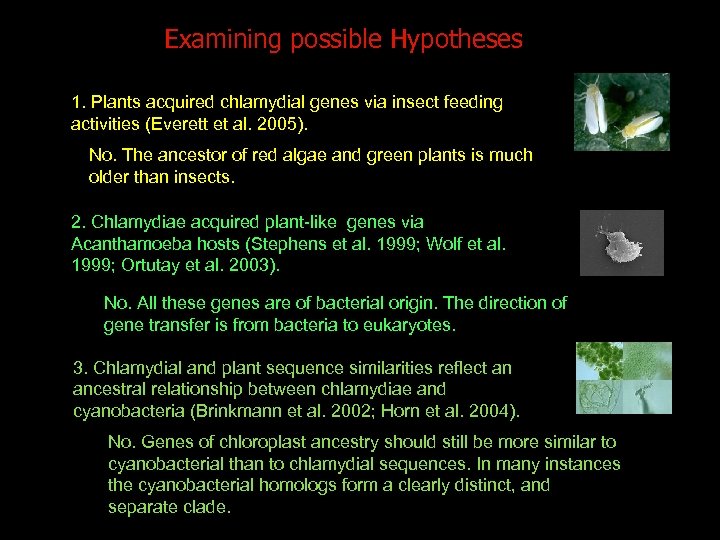 Examining possible Hypotheses

1. Plants acquired chlamydial genes via insect feeding activities (Everett et al. 2005).

No. The ancestor of red algae and green plants is much older than insects.

2. Chlamydiae acquired plant-like genes via Acanthamoeba hosts (Stephens et al. 1999; Wolf et al. 1999; Ortutay et al. 2003).

No. All these genes are of bacterial origin. The direction of gene transfer is from bacteria to eukaryotes.

3. Chlamydial and plant sequence similarities reflect an ancestral relationship between chlamydiae and cyanobacteria (Brinkmann et al. 2002; Horn et al. 2004).

No. Genes of chloroplast ancestry should still be more similar to cyanobacterial than to chlamydial sequences. In many instances the cyanobacterial homologs form a clearly distinct, and separate clade.